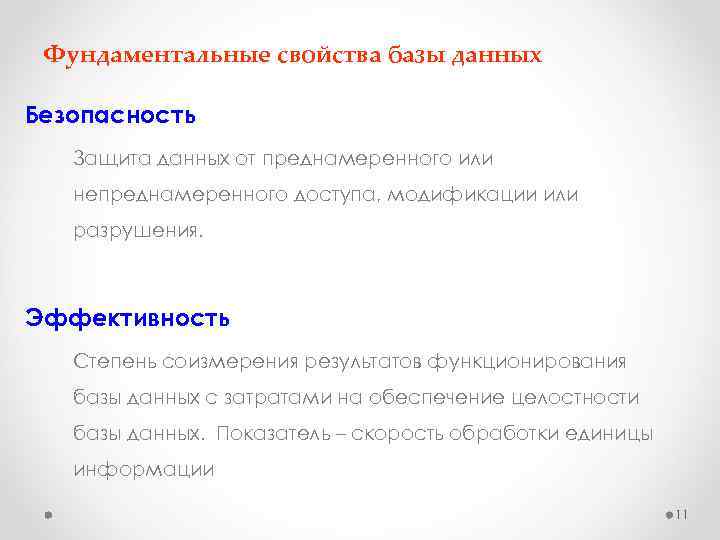 Фундаментальные свойства базы данных

Безопасность

Защита данных от преднамеренного или непреднамеренного доступа, модификации или разрушения.

Эффективность

Степень соизмерения результатов функционирования базы данных с затратами на обеспечение целостности базы данных. Показатель – скорость обработки единицы информации

11